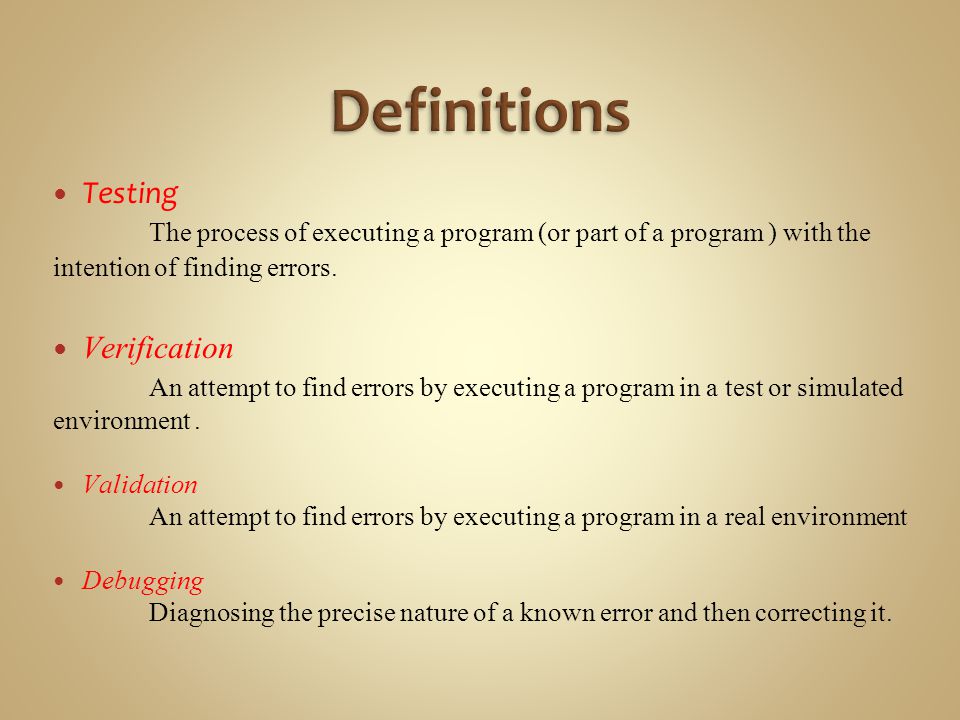 Definitions

• Testing

The process of executing a program (or part of a program ) with the intention of finding errors.

• Verification

An attempt to find errors by executing a program in a test or simulated environment .

• Validation

An attempt to find errors by executing a program in a real environment

• Debugging

Diagnosing the precise nature of a known error and then correcting it.